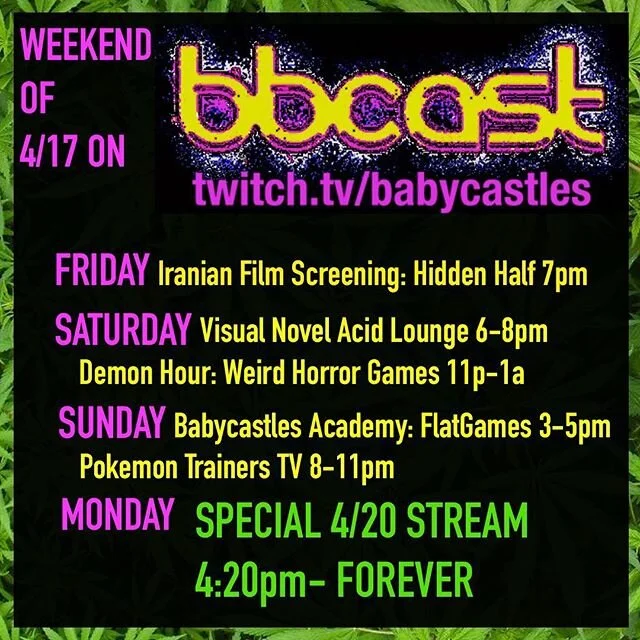 WEEKEND OF 4/17 ON

bbcast

twitch.tv/babycastles

FRIDAY Iranian Film Screening: Hidden Half 7pm

SATURDAY Visual Novel Acid Lounge 6-8pm
Demon Hour: Weird Horror Games 11p-1a

SUNDAY Babycastles Academy: FlatGames 3-5pm
Pokemon Trainers TV 8-11pm

MONDAY SPECIAL 4/20 STREAM
4:20pm- FOREVER